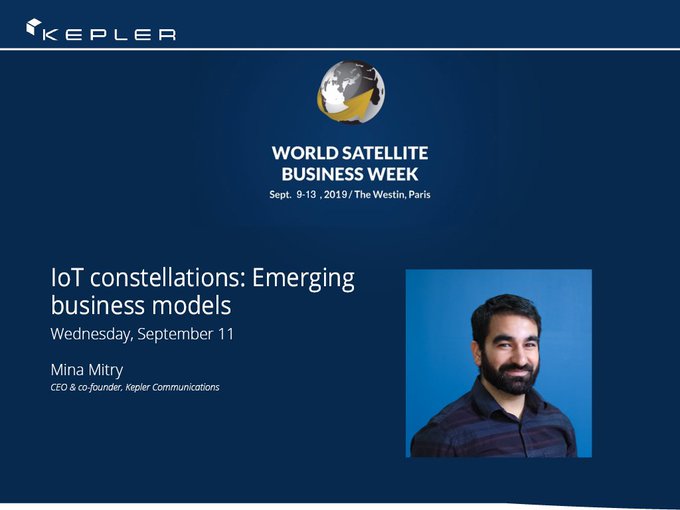 KEPLER

WORLD SATELLITE BUSINESS WEEK
Sept. 9-13 , 2019 / The Westin, Paris

IoT constellations: Emerging business models
Wednesday, September 11

Mina Mitry
CEO & co-founder, Kepler Communications